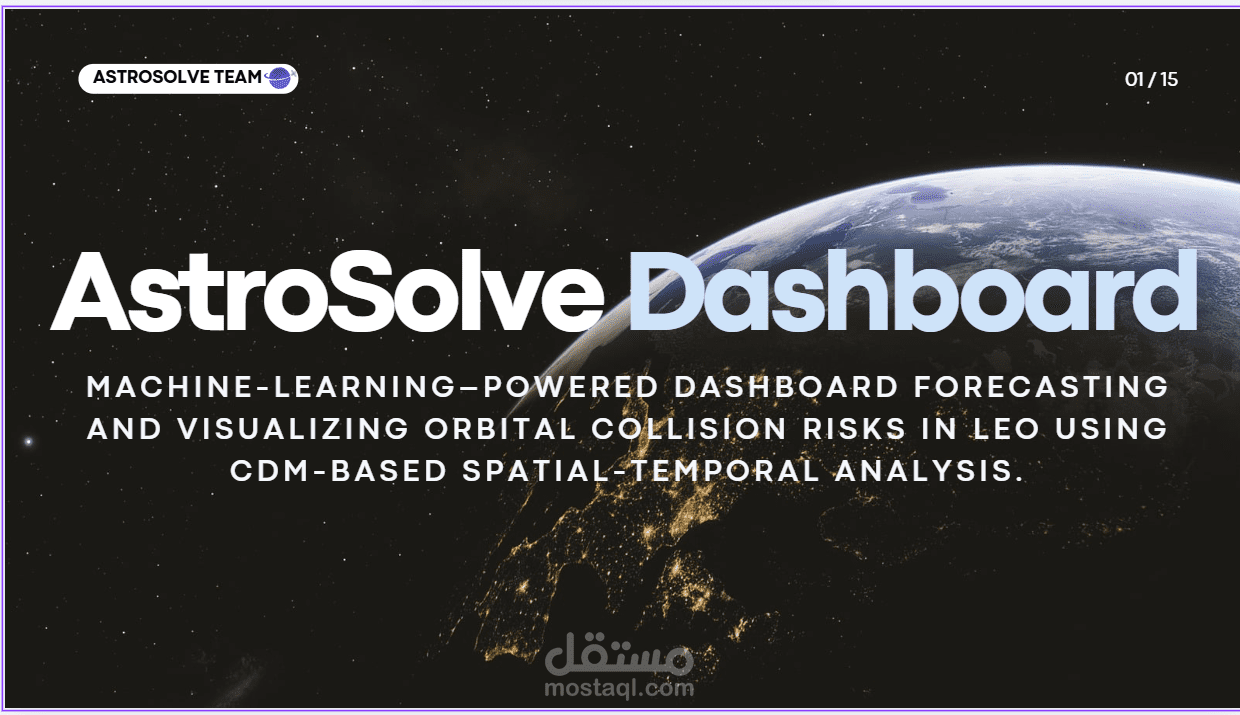 ASTROSOLVE TEAM

01 / 15

AstroSolve Dashboard

MACHINE-LEARNING–POWERED DASHBOARD FORECASTING AND VISUALIZING ORBITAL COLLISION RISKS IN LEO USING CDM-BASED SPATIAL-TEMPORAL ANALYSIS.

مستقل
mostaql.com